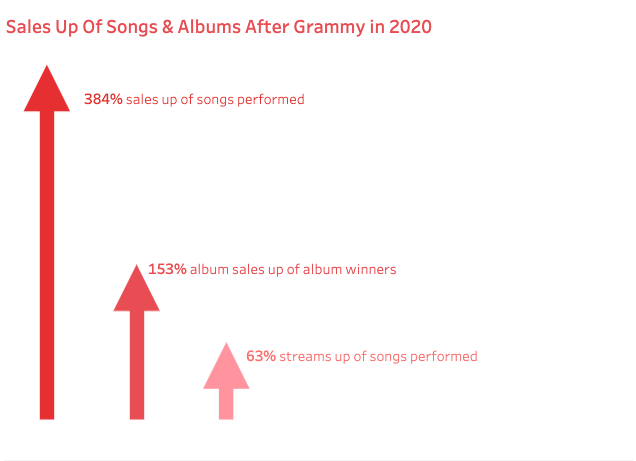 Sales Up Of Songs & Albums After Grammy in 2020

384% sales up of songs performed

153% album sales up of album winners

63% streams up of songs performed